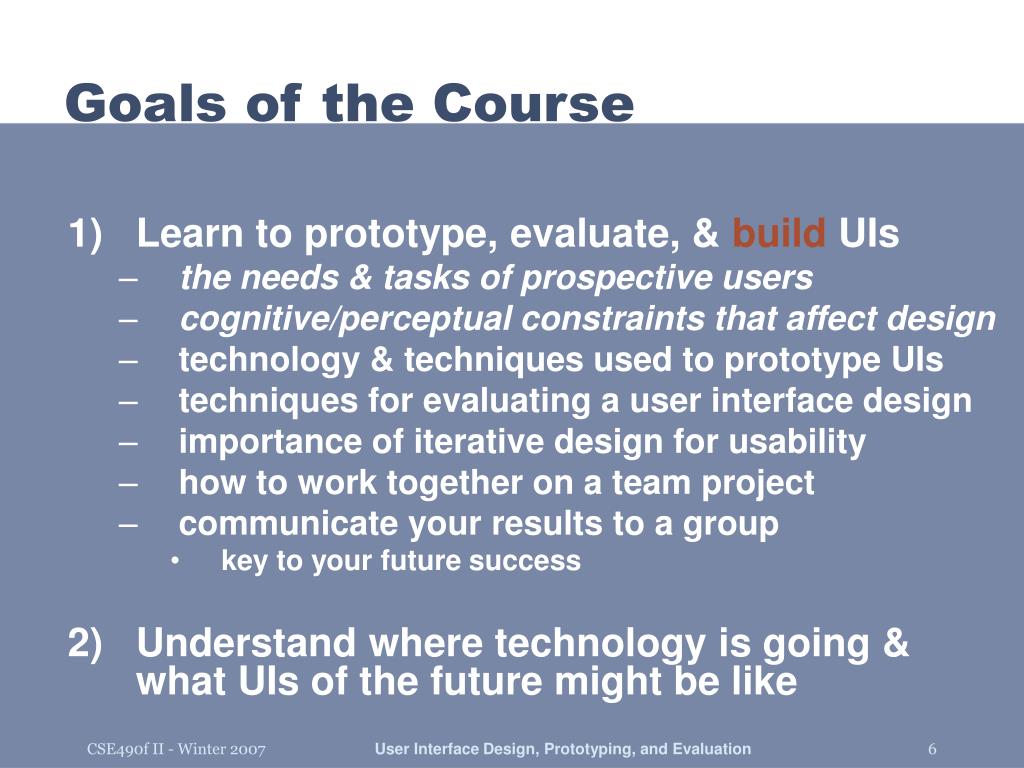 Goals of the Course

1) Learn to prototype, evaluate, & build UIs
– the needs & tasks of prospective users
– cognitive/perceptual constraints that affect design
– technology & techniques used to prototype UIs
– techniques for evaluating a user interface design
– importance of iterative design for usability
– how to work together on a team project
– communicate your results to a group
• key to your future success

2) Understand where technology is going & what UIs of the future might be like

CSE490f II - Winter 2007 User Interface Design, Prototyping, and Evaluation 6